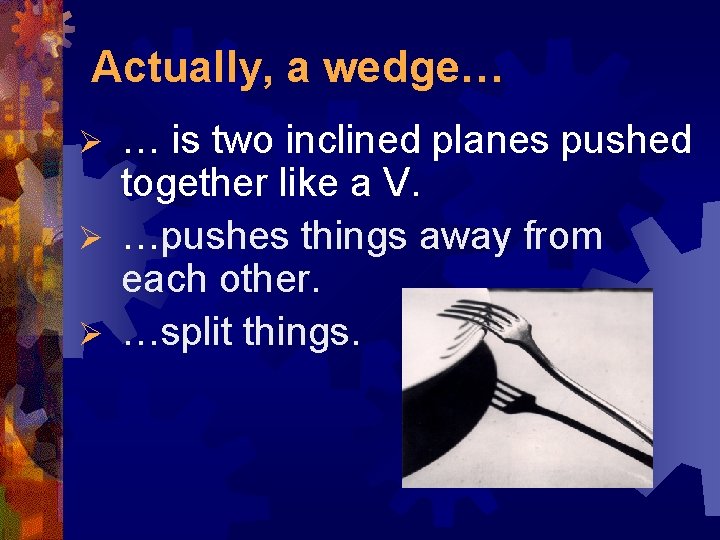 Actually, a wedge…

➢ … is two inclined planes pushed together like a V.
➢ …pushes things away from each other.
➢ …split things.